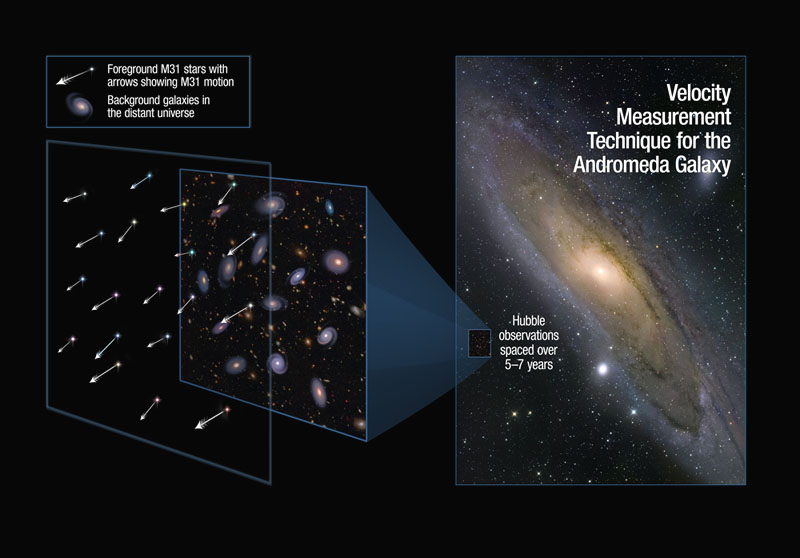 Foreground M31 stars with arrows showing M31 motion

Background galaxies in the distant universe

Velocity Measurement Technique for the Andromeda Galaxy

Hubble observations spaced over 5–7 years